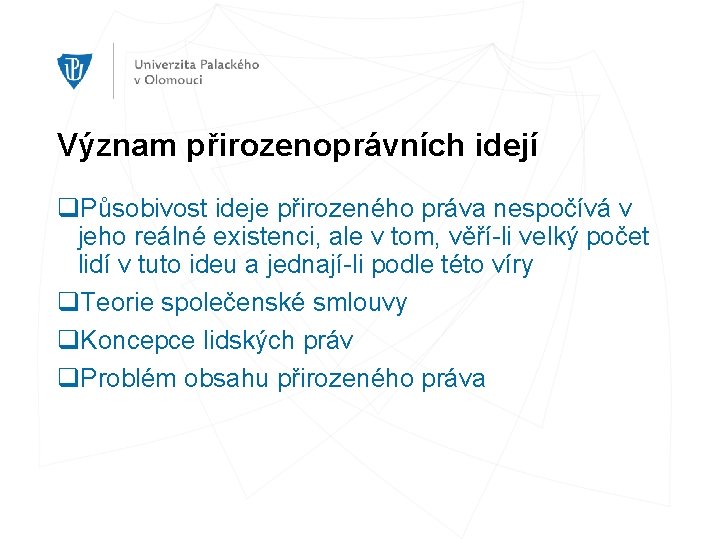 Univerzita Palackého v Olomouci

Význam přirozenoprávních idejí

❑Působivost ideje přirozeného práva nespočívá v jeho reálné existenci, ale v tom, věří-li velký počet lidí v tuto ideu a jednají-li podle této víry

❑Teorie společenské smlouvy

❑Koncepce lidských práv

❑Problém obsahu přirozeného práva